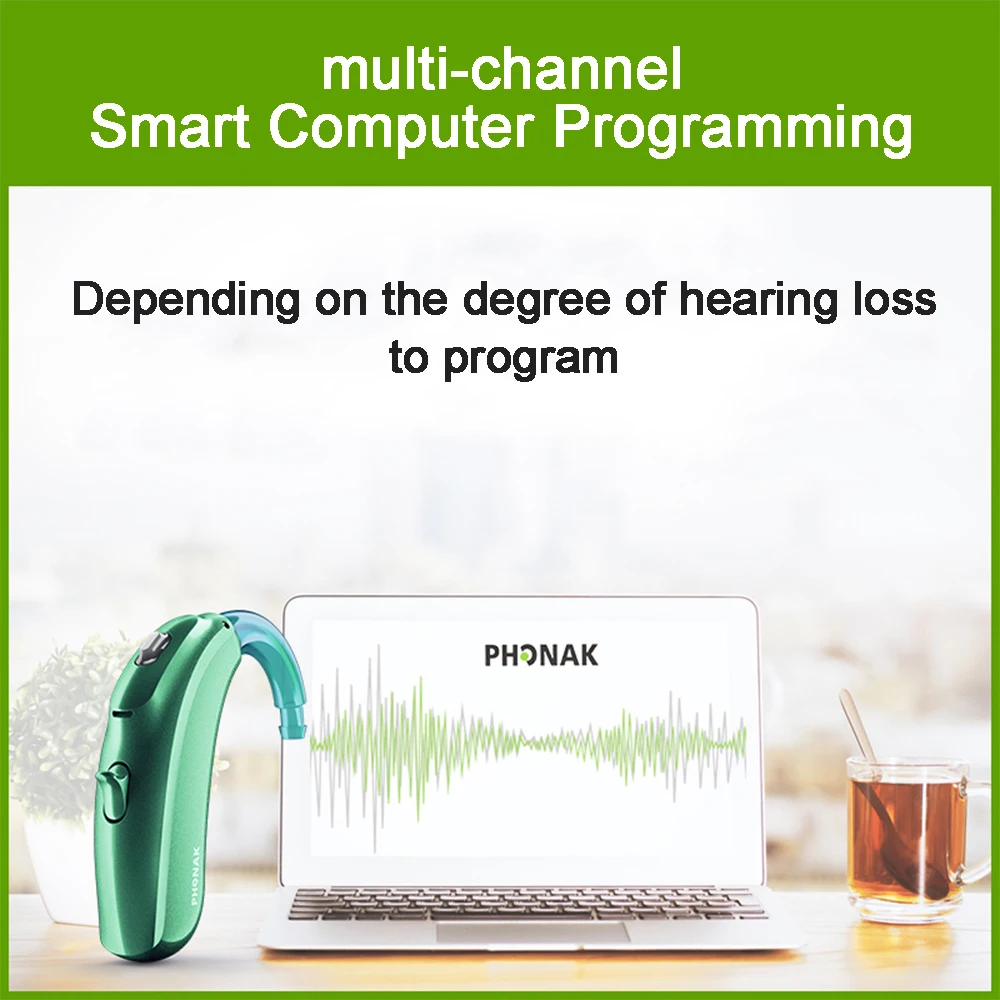 multi-channel
Smart Computer Programming

Depending on the degree of hearing loss to program

PHONAK

PHONAK